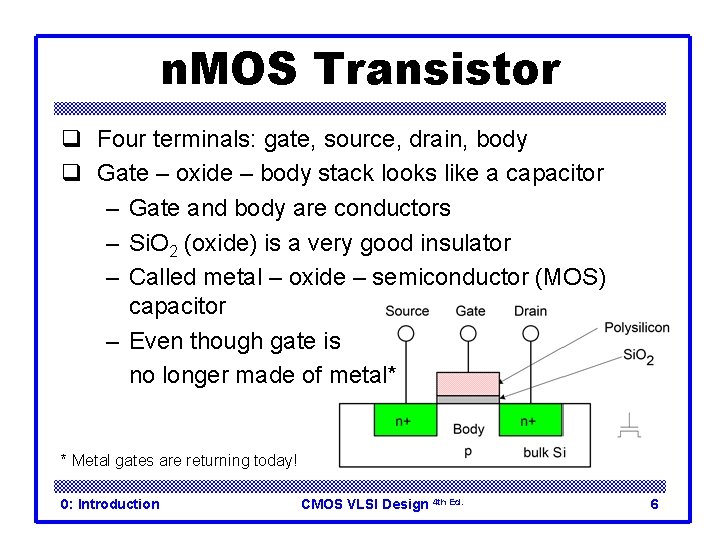 nMOS Transistor

❑ Four terminals: gate, source, drain, body

❑ Gate – oxide – body stack looks like a capacitor

– Gate and body are conductors

– $SiO_2$ (oxide) is a very good insulator

– Called metal – oxide – semiconductor (MOS) capacitor

– Even though gate is no longer made of metal*

Source Gate Drain

Polysilicon

$SiO_2$

n+ Body n+

p bulk Si

* Metal gates are returning today!

0: Introduction CMOS VLSI Design 4th Ed. 6